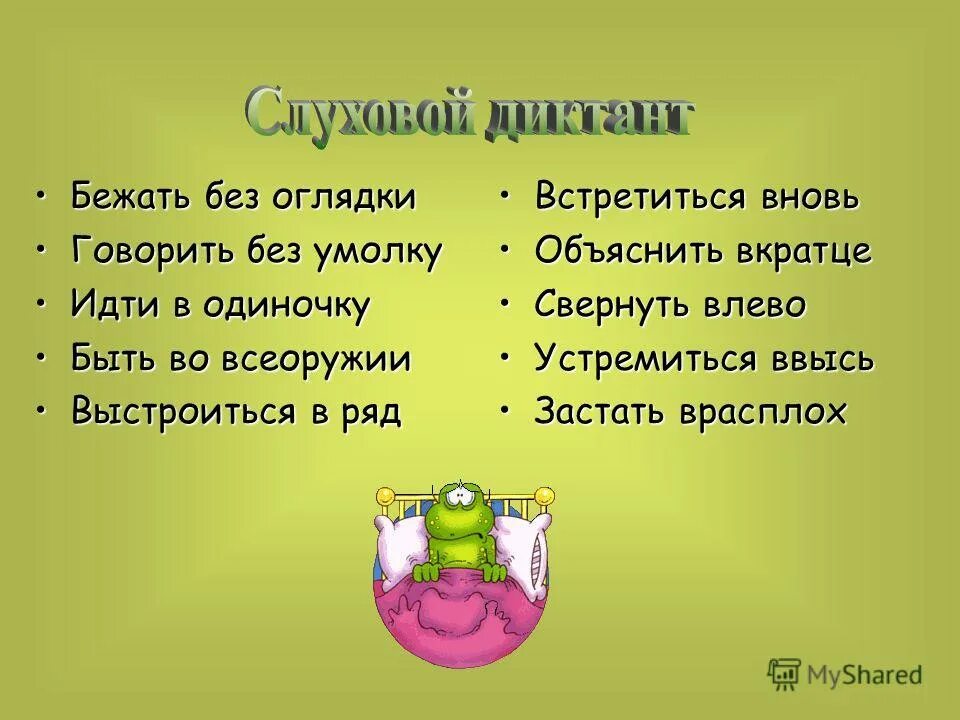 Слуховой диктант

• Бежать без оглядки
• Говорить без умолку
• Идти в одиночку
• Быть во всеоружии
• Выстроиться в ряд

• Встретиться вновь
• Объяснить вкратце
• Свернуть влево
• Устремиться ввысь
• Застать врасплох

MyShared